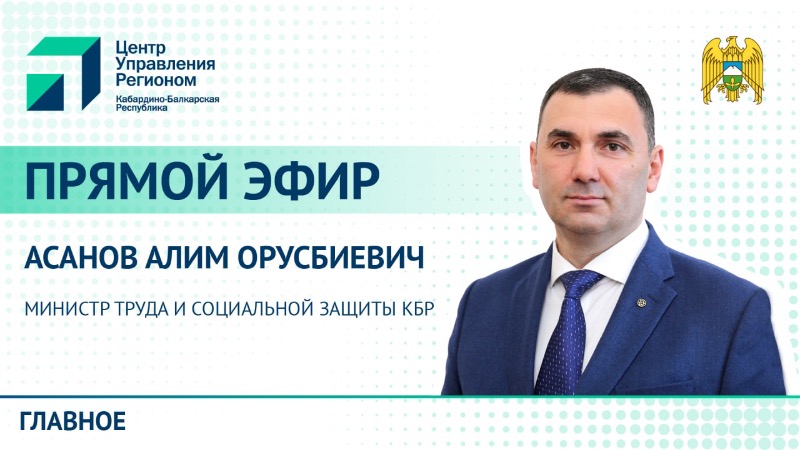 Центр Управления Регионом
Кабардино-Балкарская Республика

ПРЯМОЙ ЭФИР

АСАНОВ АЛИМ ОРУСБИЕВИЧ

МИНИСТР ТРУДА И СОЦИАЛЬНОЙ ЗАЩИТЫ КБР

ГЛАВНОЕ